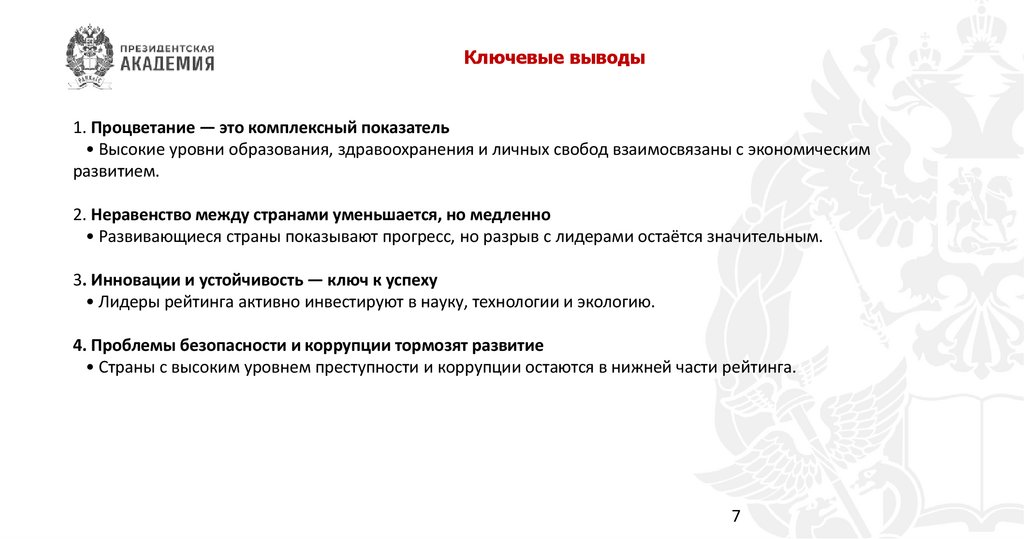 ПРЕЗИДЕНТСКАЯ АКАДЕМИЯ

Ключевые выводы

1. Процветание — это комплексный показатель
• Высокие уровни образования, здравоохранения и личных свобод взаимосвязаны с экономическим развитием.

2. Неравенство между странами уменьшается, но медленно
• Развивающиеся страны показывают прогресс, но разрыв с лидерами остаётся значительным.

3. Инновации и устойчивость — ключ к успеху
• Лидеры рейтинга активно инвестируют в науку, технологии и экологию.

4. Проблемы безопасности и коррупции тормозят развитие
• Страны с высоким уровнем преступности и коррупции остаются в нижней части рейтинга.

7